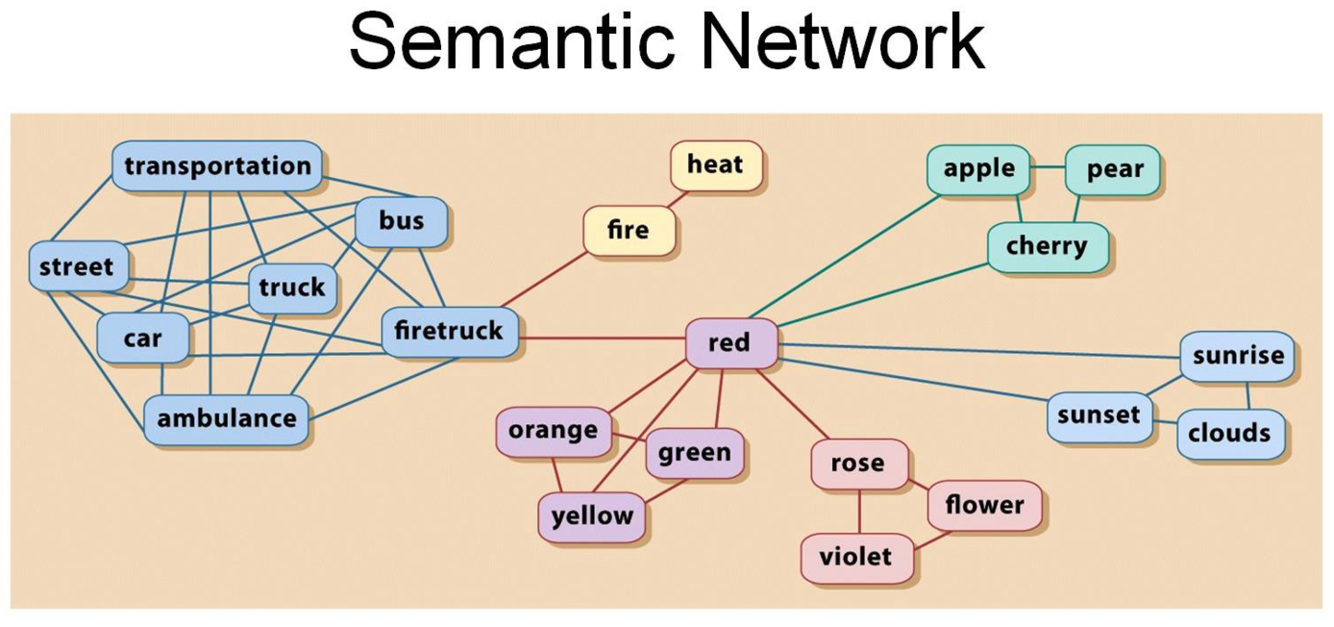 Semantic Network

transportation
bus
street
truck
car
firetruck
ambulance
heat
fire
apple
pear
cherry
red
sunrise
sunset
clouds
orange
green
yellow
rose
flower
violet